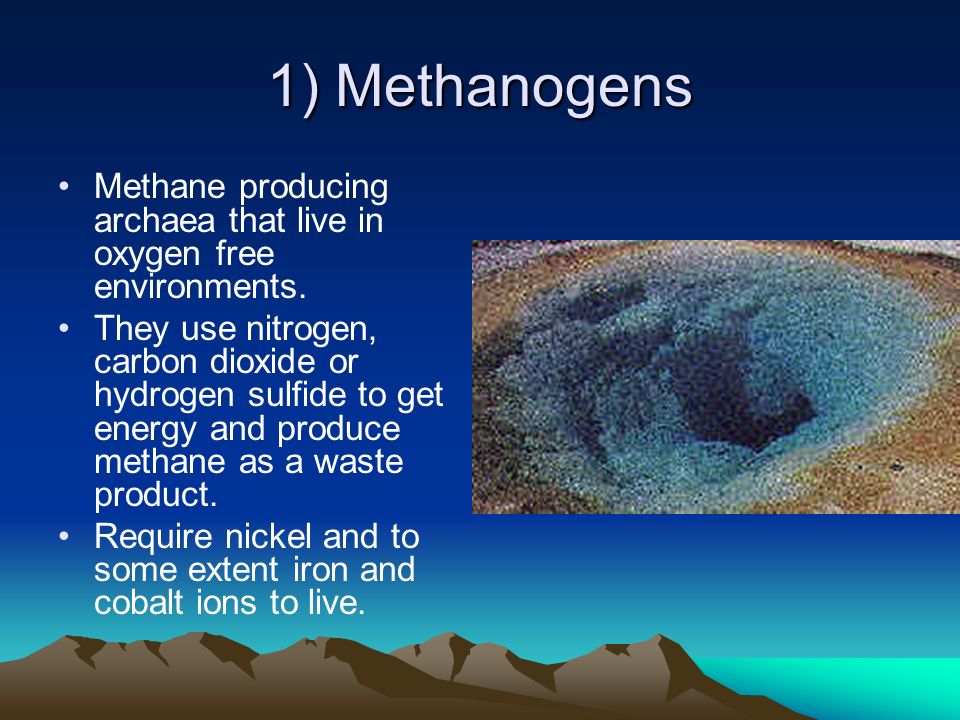 1) Methanogens

• Methane producing archaea that live in oxygen free environments.
• They use nitrogen, carbon dioxide or hydrogen sulfide to get energy and produce methane as a waste product.
• Require nickel and to some extent iron and cobalt ions to live.